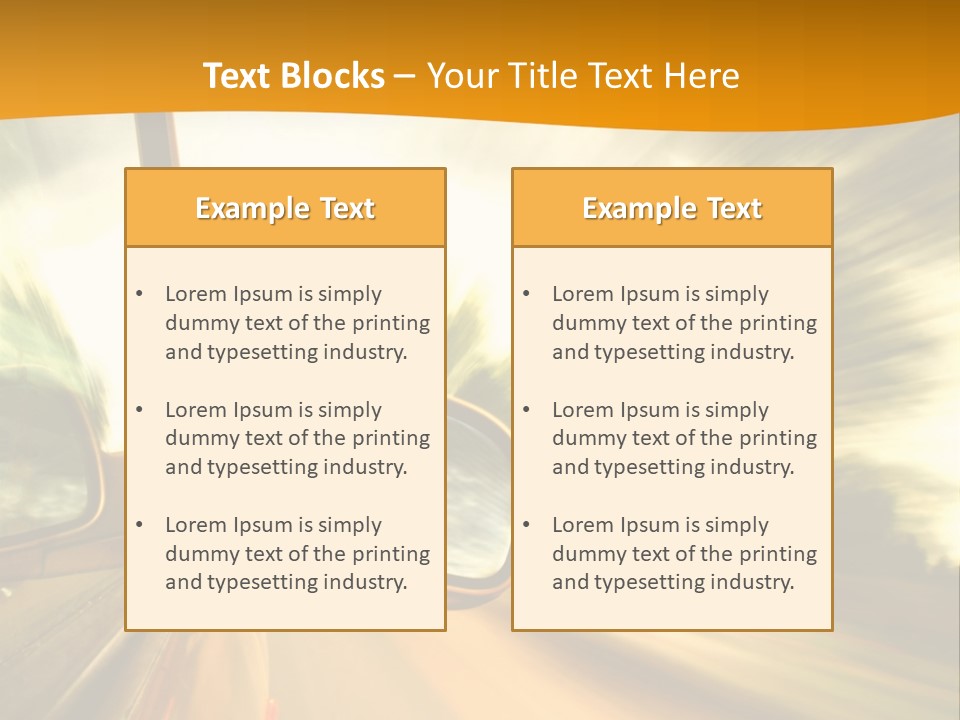 Text Blocks – Your Title Text Here

Example Text

• Lorem Ipsum is simply dummy text of the printing and typesetting industry.

• Lorem Ipsum is simply dummy text of the printing and typesetting industry.

• Lorem Ipsum is simply dummy text of the printing and typesetting industry.

Example Text

• Lorem Ipsum is simply dummy text of the printing and typesetting industry.

• Lorem Ipsum is simply dummy text of the printing and typesetting industry.

• Lorem Ipsum is simply dummy text of the printing and typesetting industry.